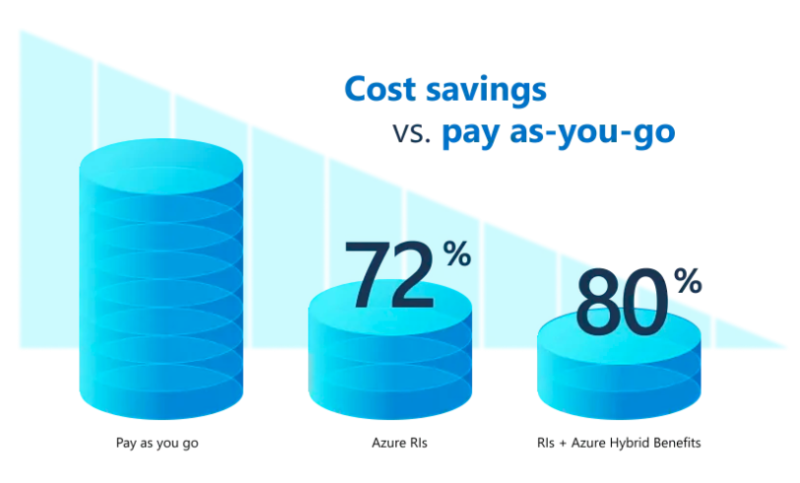 Cost savings
vs. pay as-you-go

72%

80%

Pay as you go

Azure RIs

RIs + Azure Hybrid Benefits